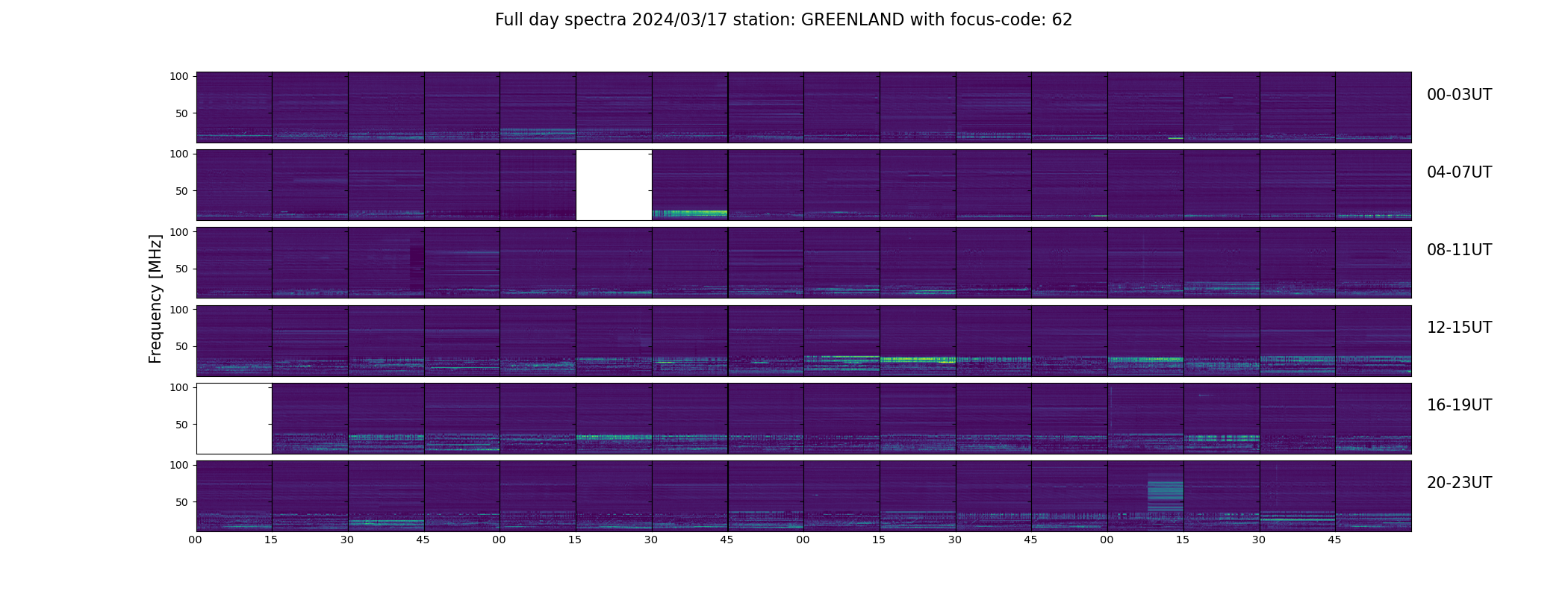 Full day spectra 2024/03/17 station: GREENLAND with focus-code: 62

Frequency [MHz]

100
50
00-03UT

100
50
04-07UT

100
50
08-11UT

100
50
12-15UT

100
50
16-19UT

100
50
20-23UT

00 15 30 45 00 15 30 45 00 15 30 45 00 15 30 45